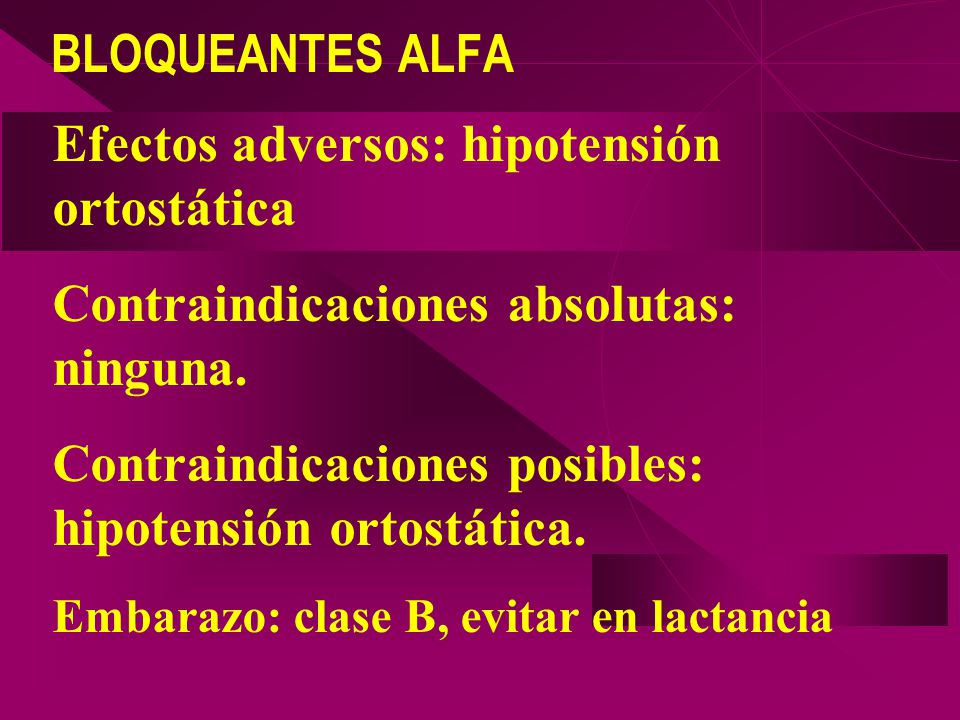 BLOQUEANTES ALFA

Efectos adversos: hipotensión ortostática

Contraindicaciones absolutas: ninguna.

Contraindicaciones posibles: hipotensión ortostática.

Embarazo: clase B, evitar en lactancia